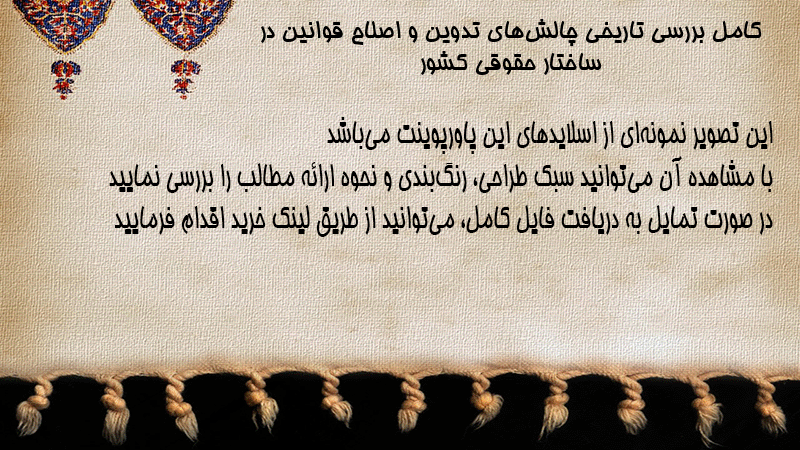 کامل بررسی تاریخی چالش‌های تدوین و اصلاح قوانین در ساختار حقوقی کشور

این تصویر نمونه‌ای از اسلایدهای این پاورپوینت می‌باشد
با مشاهده آن می‌توانید سبک طراحی، رنگ‌بندی و نحوه ارائه مطالب را بررسی نمایید
در صورت تمایل به دریافت فایل کامل، می‌توانید از طریق لینک خرید اقدام فرمایید